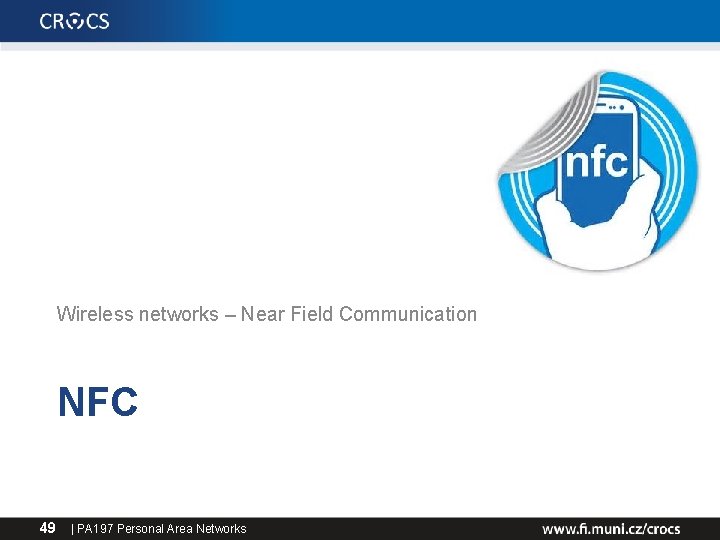 CROCS

nfc

Wireless networks – Near Field Communication

NFC

49 | PA197 Personal Area Networks

www.fi.muni.cz/crocs